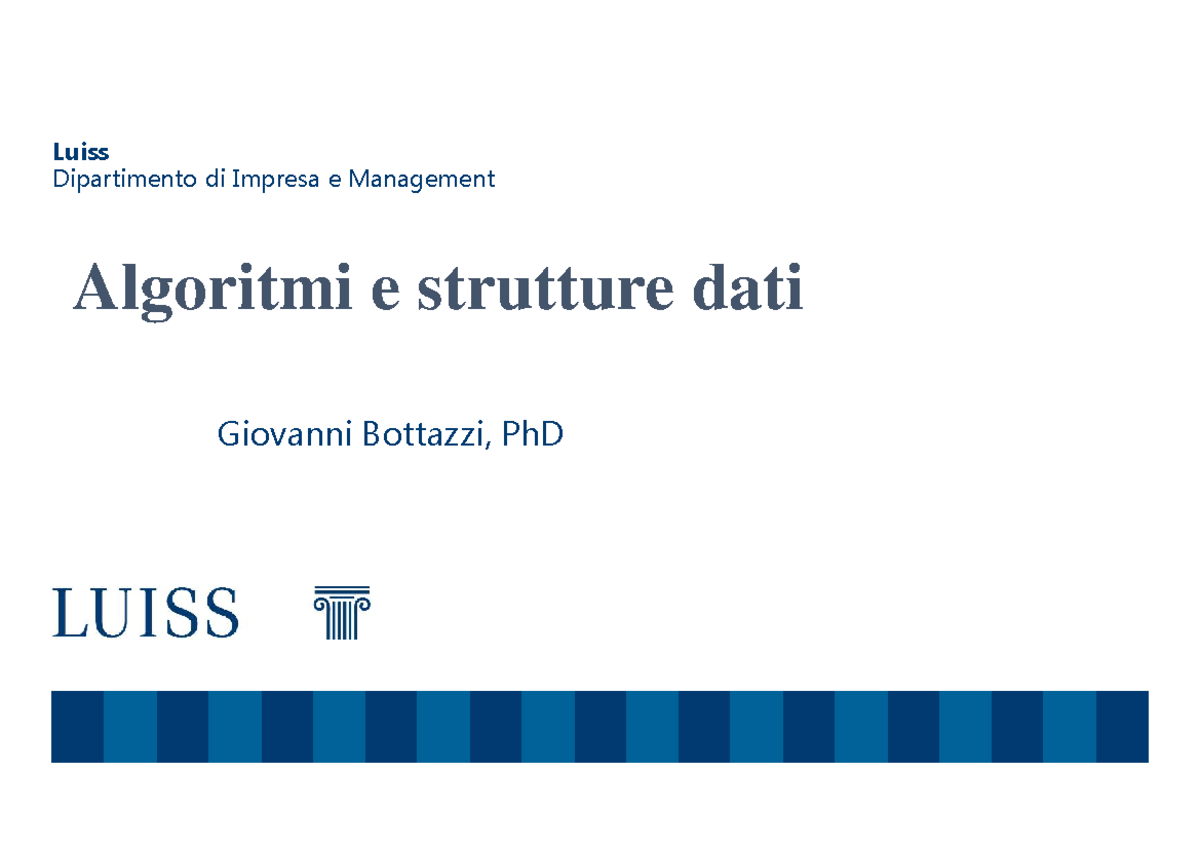 Luiss
Dipartimento di Impresa e Management

Algoritmi e strutture dati

Giovanni Bottazzi, PhD

LUISS